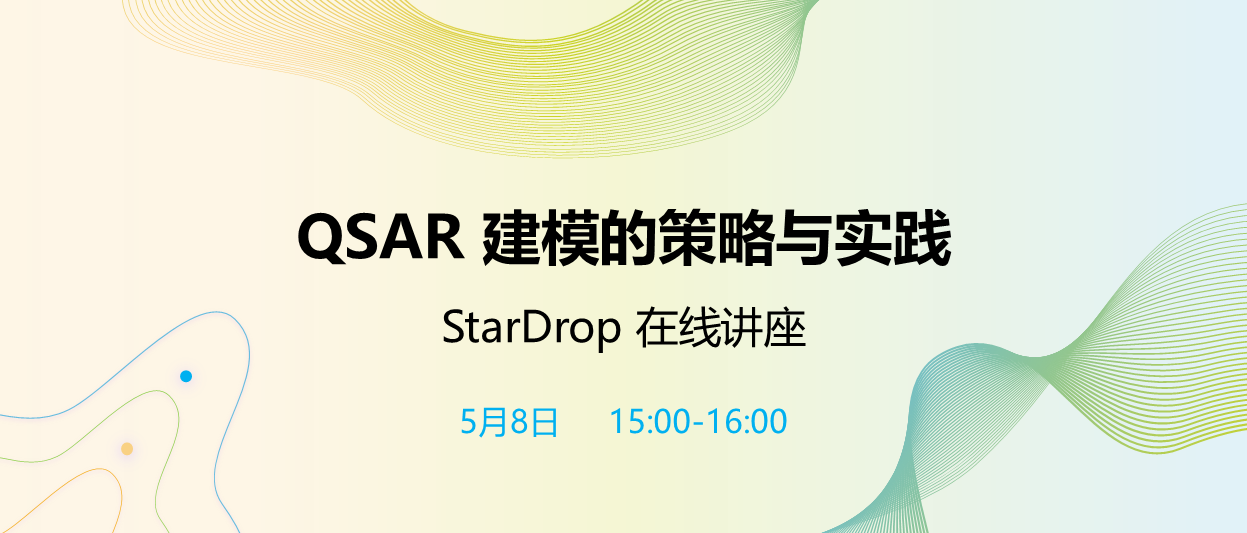 QSAR 建模的策略与实践

StarDrop 在线讲座

5月8日 15:00-16:00